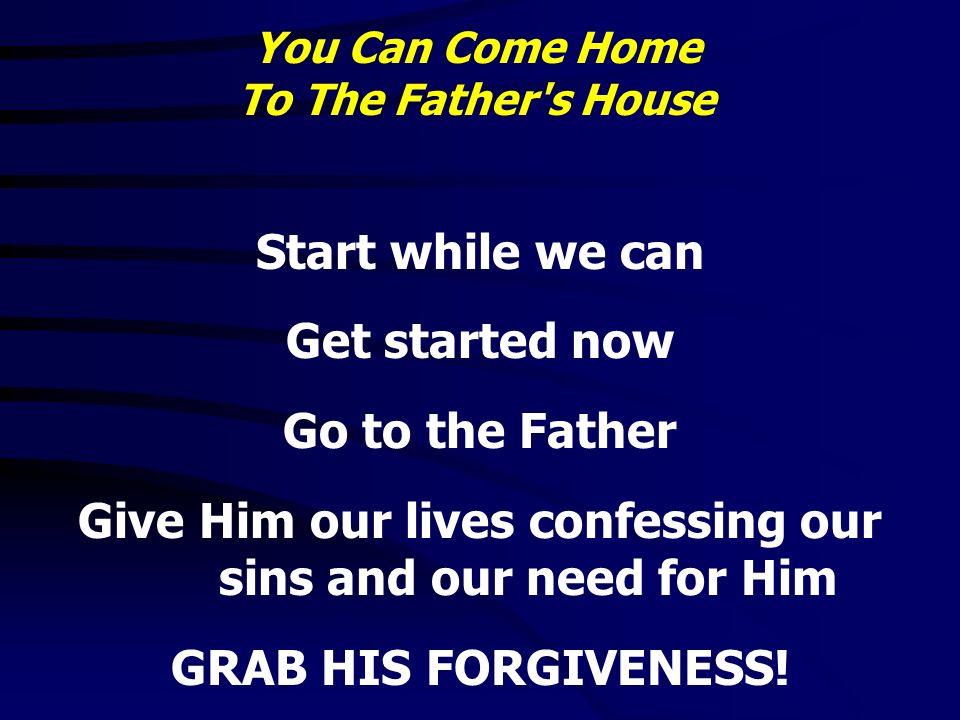 You Can Come Home
To The Father's House

Start while we can

Get started now

Go to the Father

Give Him our lives confessing our sins and our need for Him

GRAB HIS FORGIVENESS!